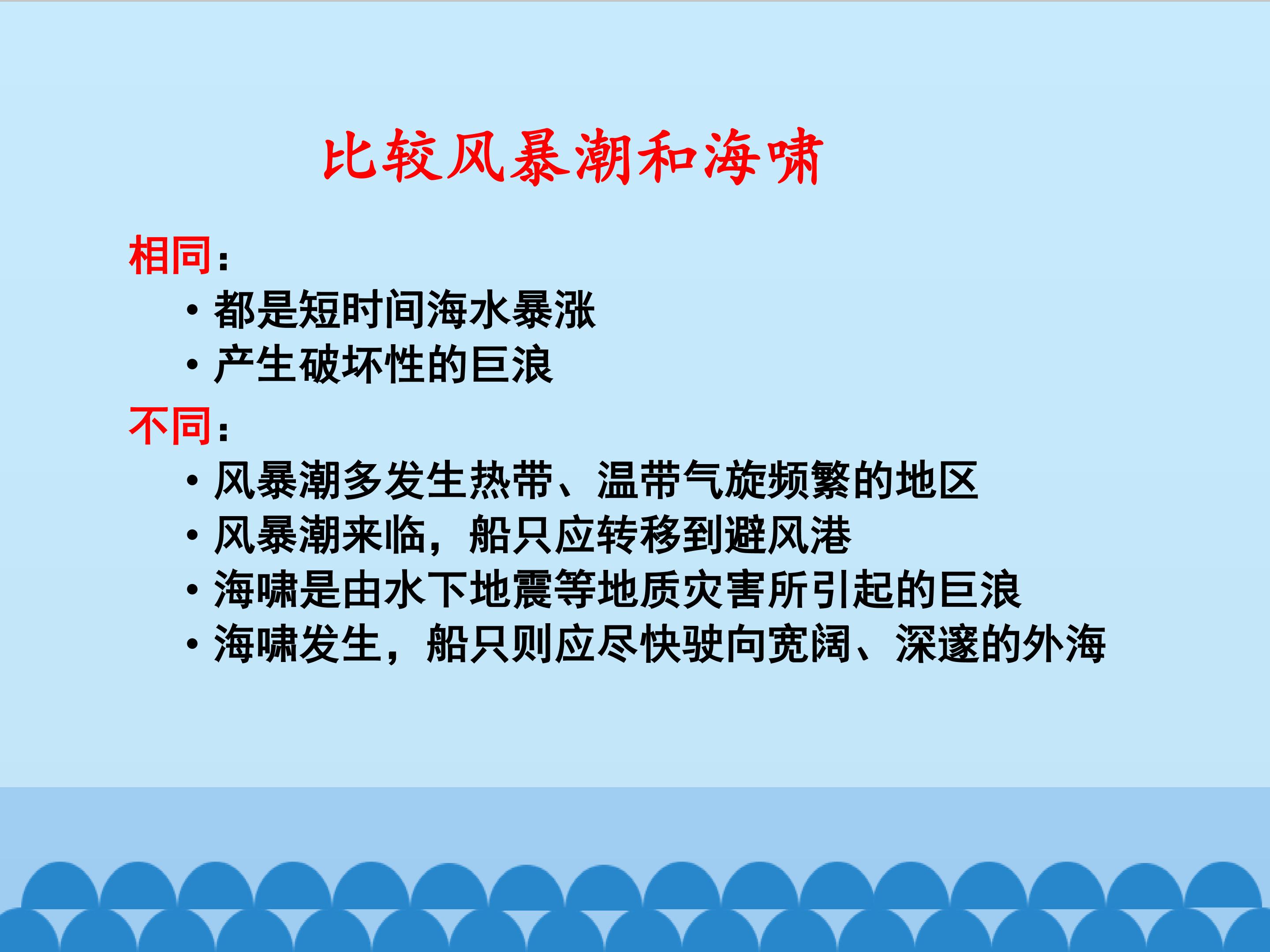 比较风暴潮和海啸

相同：

• 都是短时间海水暴涨
• 产生破坏性的巨浪

不同：

• 风暴潮多发生热带、温带气旋频繁的地区
• 风暴潮来临，船只应转移到避风港
• 海啸是由水下地震等地质灾害所引起的巨浪
• 海啸发生，船只则应尽快驶向宽阔、深邃的外海